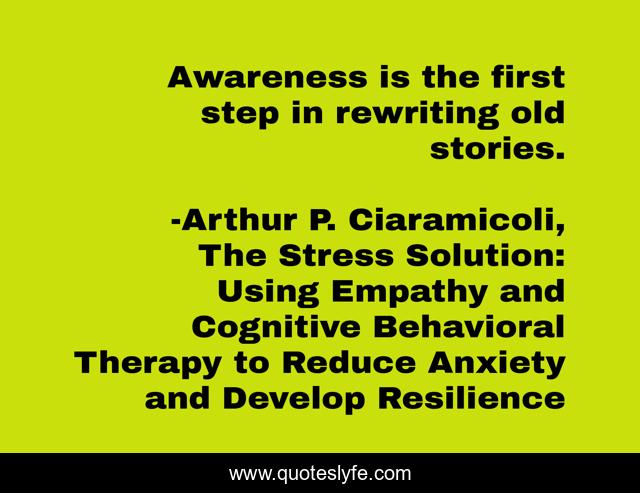 Awareness is the first step in rewriting old stories.

-Arthur P. Ciaramicoli, The Stress Solution: Using Empathy and Cognitive Behavioral Therapy to Reduce Anxiety and Develop Resilience

www.quoteslyfe.com